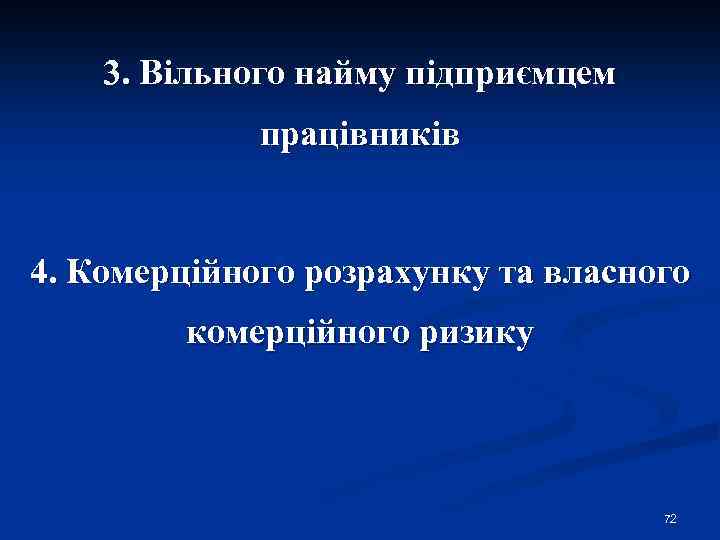 3. Вільного найму підприємцем працівників

4. Комерційного розрахунку та власного комерційного ризику

72